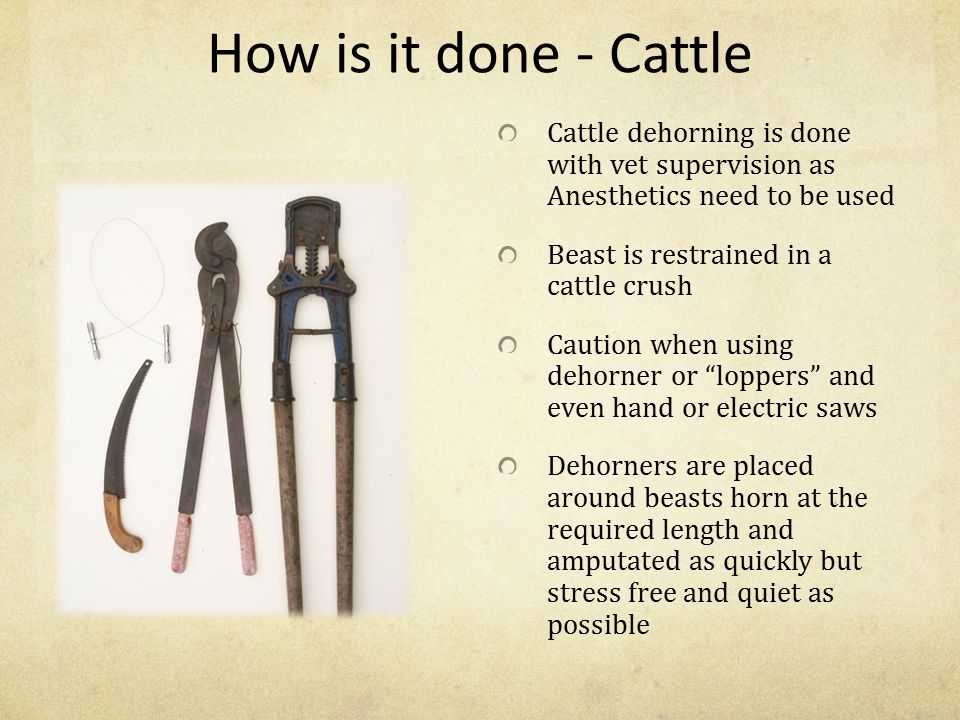 How is it done - Cattle

Cattle dehorning is done with vet supervision as Anesthetics need to be used

Beast is restrained in a cattle crush

Caution when using dehorner or “loppers” and even hand or electric saws

Dehorners are placed around beasts horn at the required length and amputated as quickly but stress free and quiet as possible